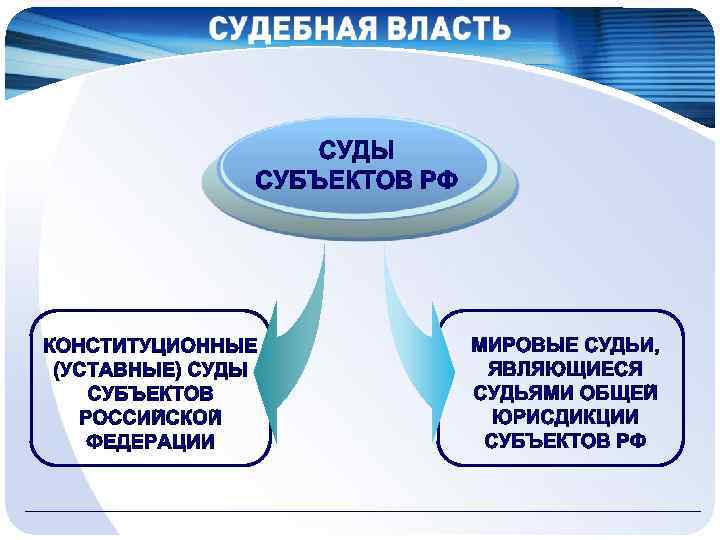 СУДЕБНАЯ ВЛАСТЬ

СУДЫ СУБЪЕКТОВ РФ

КОНСТИТУЦИОННЫЕ (УСТАВНЫЕ) СУДЫ СУБЪЕКТОВ РОССИЙСКОЙ ФЕДЕРАЦИИ

МИРОВЫЕ СУДЬИ, ЯВЛЯЮЩИЕСЯ СУДЬЯМИ ОБЩЕЙ ЮРИСДИКЦИИ СУБЪЕКТОВ РФ